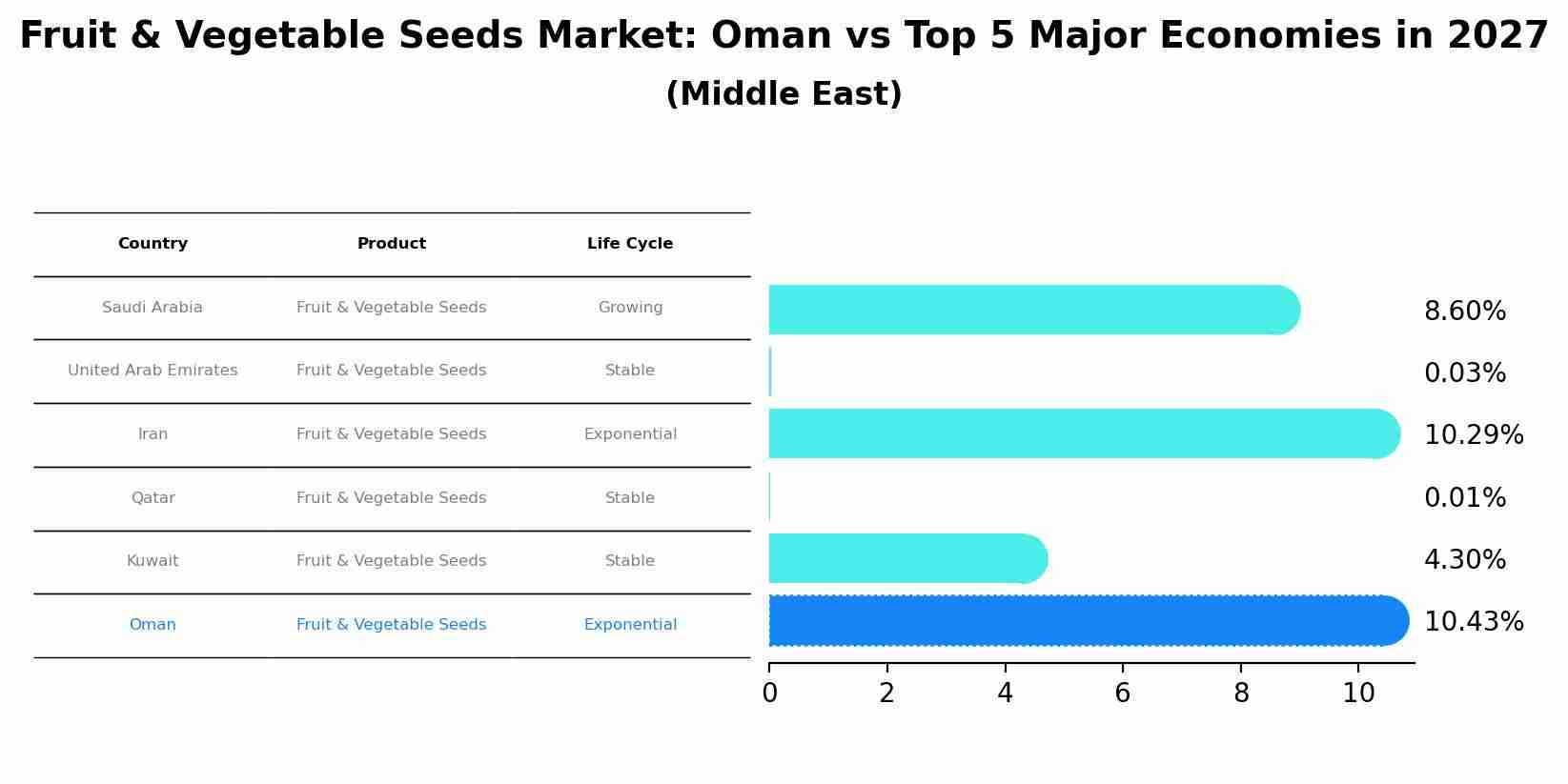 Fruit & Vegetable Seeds Market: Oman vs Top 5 Major Economies in 2027
(Middle East)

| Country | Product | Life Cycle |
|---|---|---|
| Saudi Arabia | Fruit & Vegetable Seeds | Growing |
| United Arab Emirates | Fruit & Vegetable Seeds | Stable |
| Iran | Fruit & Vegetable Seeds | Exponential |
| Qatar | Fruit & Vegetable Seeds | Stable |
| Kuwait | Fruit & Vegetable Seeds | Stable |
| Oman | Fruit & Vegetable Seeds | Exponential |

8.60%
0.03%
10.29%
0.01%
4.30%
10.43%

0 2 4 6 8 10